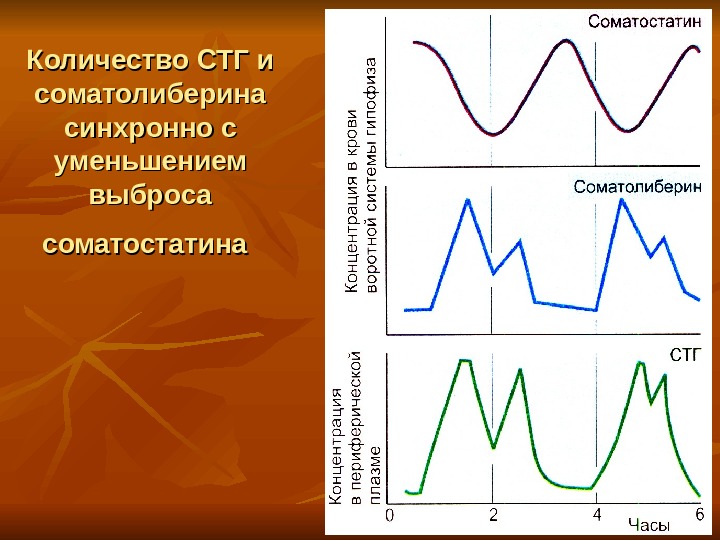 Количество СТГ и соматолиберина синхронно с уменьшением выброса

соматостатина

Соматостатин

Концентрация в крови воротной системы гипофиза

Соматолиберин

СТГ

Концентрация в периферической плазме

0
2
4
6
Часы